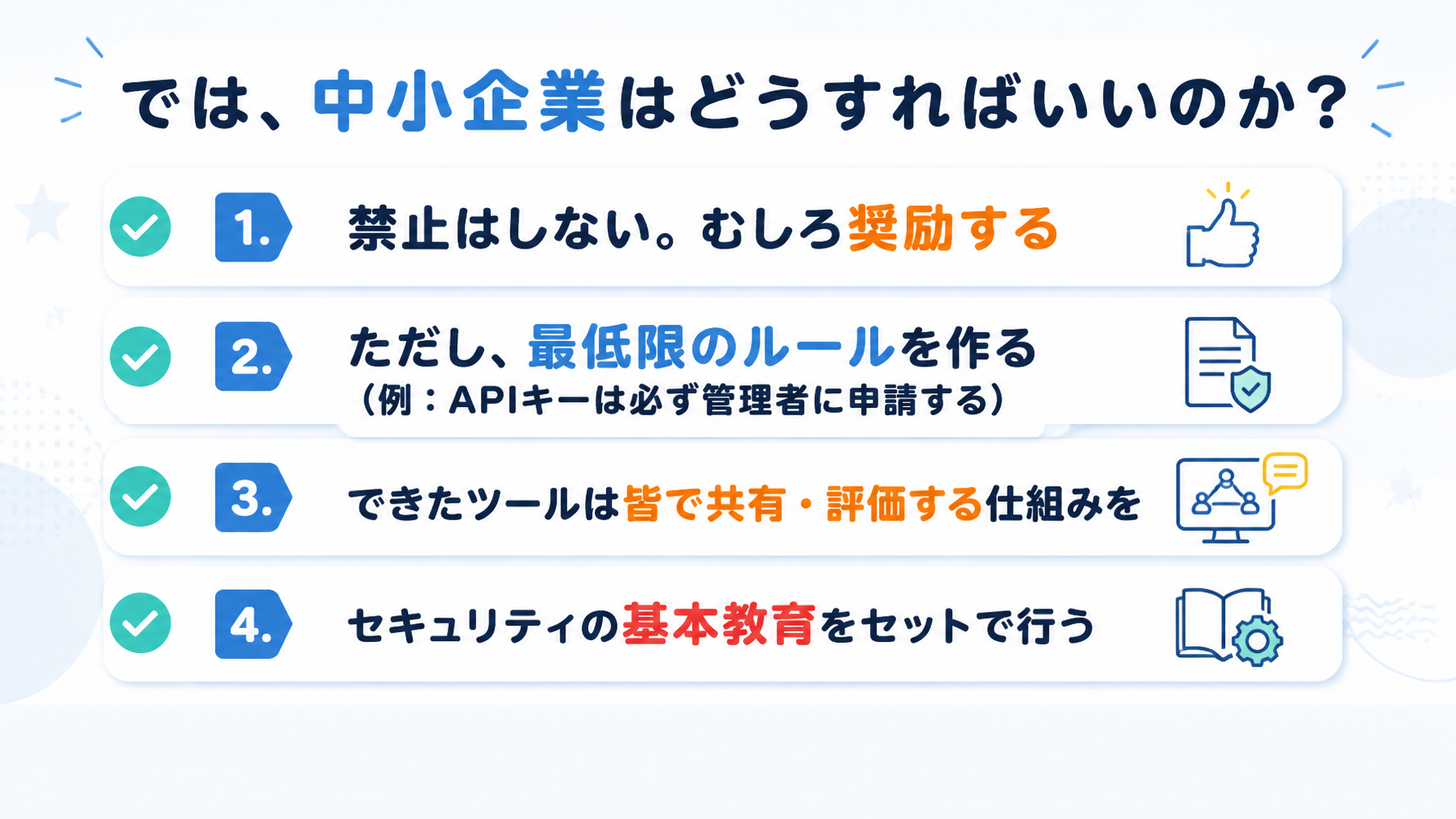 では、中小企業はどうすればいいのか？

1. 禁止はしない。むしろ奨励する

2. ただし、最低限のルールを作る
（例：APIキーは必ず管理者に申請する）

3. できたツールは皆で共有・評価する仕組みを

4. セキュリティの基本教育をセットで行う